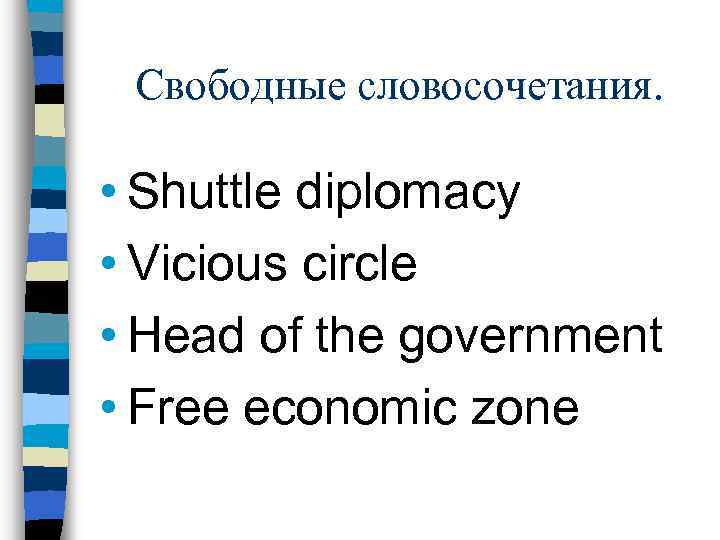 Свободные словосочетания.

• Shuttle diplomacy
• Vicious circle
• Head of the government
• Free economic zone